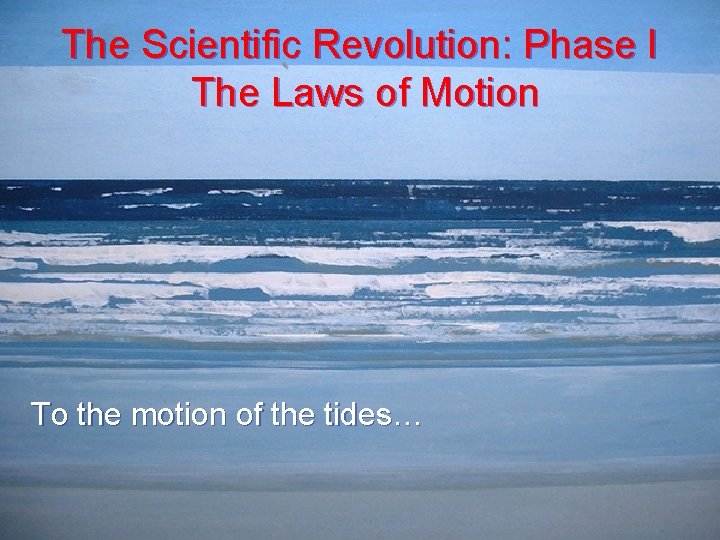 The Scientific Revolution: Phase I
The Laws of Motion

To the motion of the tides…